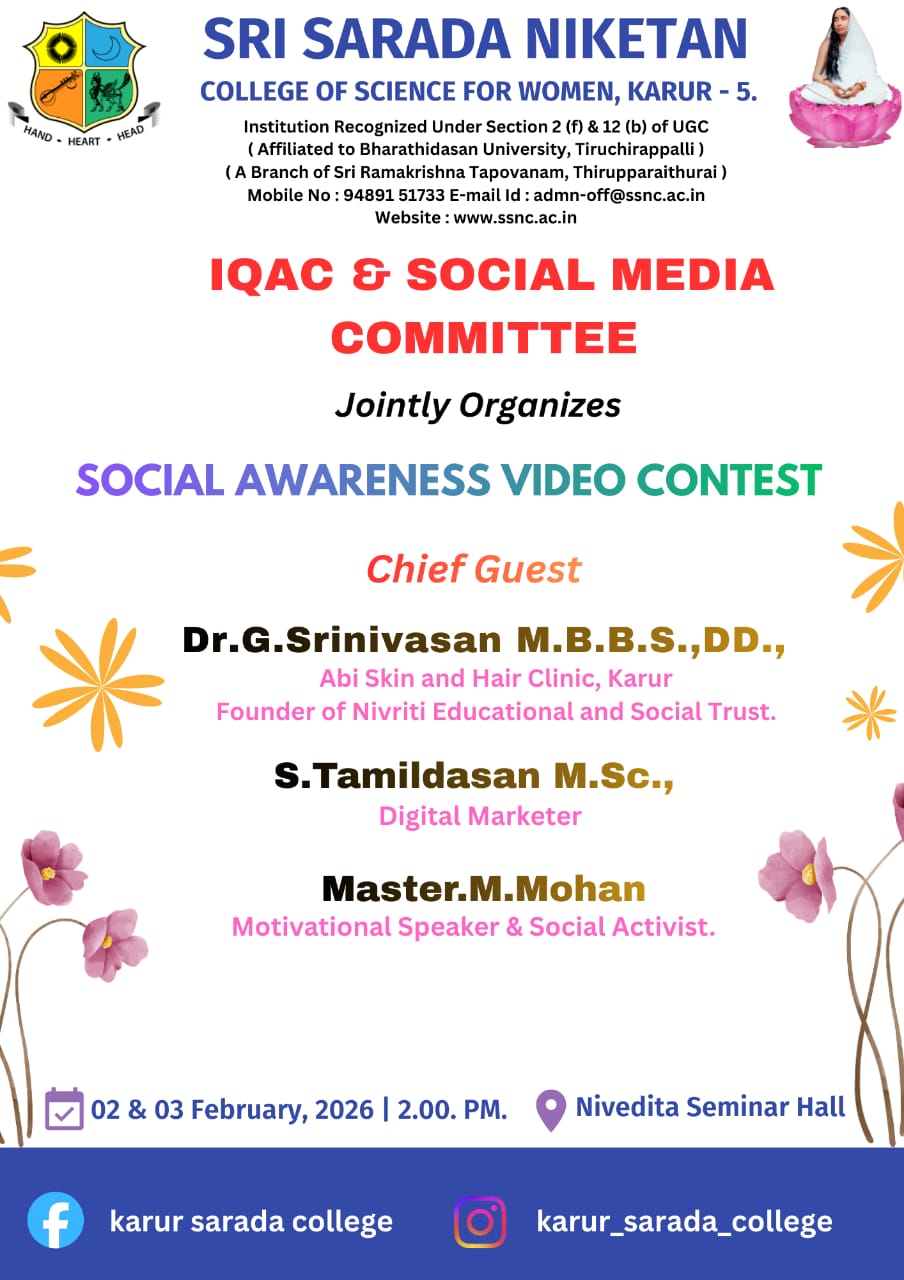 HAND - HEART - HEAD

SRI SARADA NIKETAN
COLLEGE OF SCIENCE FOR WOMEN, KARUR - 5.
Institution Recognized Under Section 2 (f) & 12 (b) of UGC
( Affiliated to Bharathidasan University, Tiruchirappalli )
( A Branch of Sri Ramakrishna Tapovanam, Thirupparaithurai )
Mobile No : 94891 51733 E-mail Id : admn-off@ssnc.ac.in
Website : www.ssnc.ac.in

IQAC & SOCIAL MEDIA COMMITTEE

Jointly Organizes

SOCIAL AWARENESS VIDEO CONTEST

Chief Guest

Dr.G.Srinivasan M.B.B.S.,DD.,
Abi Skin and Hair Clinic, Karur
Founder of Nivriti Educational and Social Trust.

S.Tamildasan M.Sc.,
Digital Marketer

Master.M.Mohan
Motivational Speaker & Social Activist.

02 & 03 February, 2026 | 2.00. PM.
Nivedita Seminar Hall

karur sarada college
karur_sarada_college